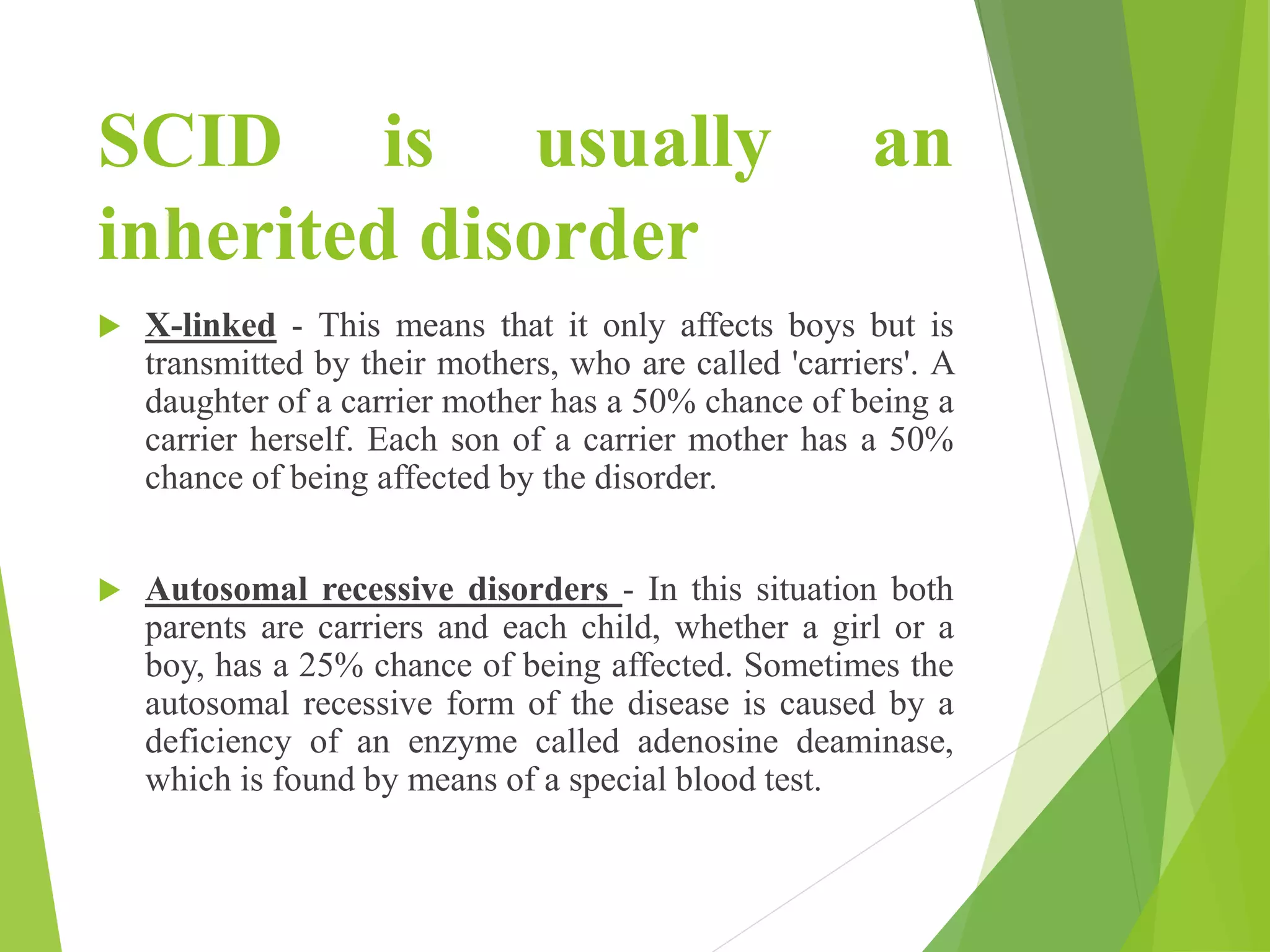 SCID is usually an inherited disorder

X-linked - This means that it only affects boys but is transmitted by their mothers, who are called 'carriers'. A daughter of a carrier mother has a 50% chance of being a carrier herself. Each son of a carrier mother has a 50% chance of being affected by the disorder.

Autosomal recessive disorders - In this situation both parents are carriers and each child, whether a girl or a boy, has a 25% chance of being affected. Sometimes the autosomal recessive form of the disease is caused by a deficiency of an enzyme called adenosine deaminase, which is found by means of a special blood test.